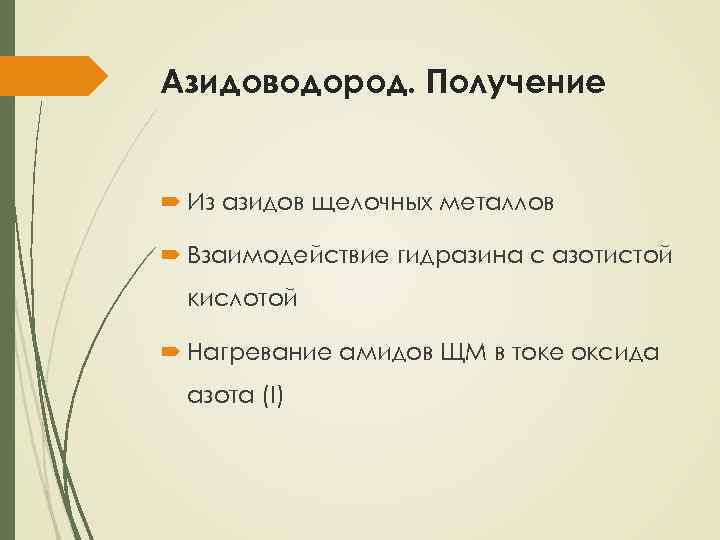 Азидоводород. Получение

Из азидов щелочных металлов

Взаимодействие гидразина с азотистой кислотой

Нагревание амидов ЩМ в токе оксида азота (I)